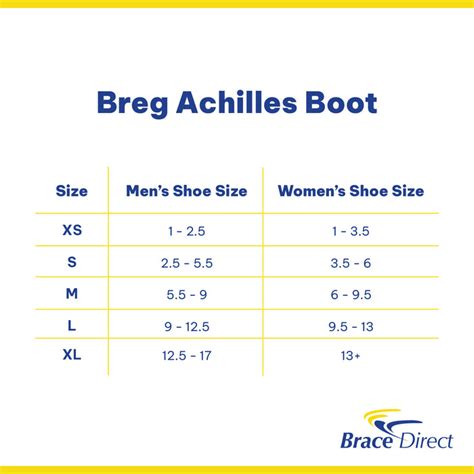 Breg Achilles Boot

| Size | Men's Shoe Size | Women's Shoe Size |
|---|---|---|
| XS | 1 - 2.5 | 1 - 3.5 |
| S | 2.5 - 5.5 | 3.5 - 6 |
| M | 5.5 - 9 | 6 - 9.5 |
| L | 9 - 12.5 | 9.5 - 13 |
| XL | 12.5 - 17 | 13+ |

Brace Direct